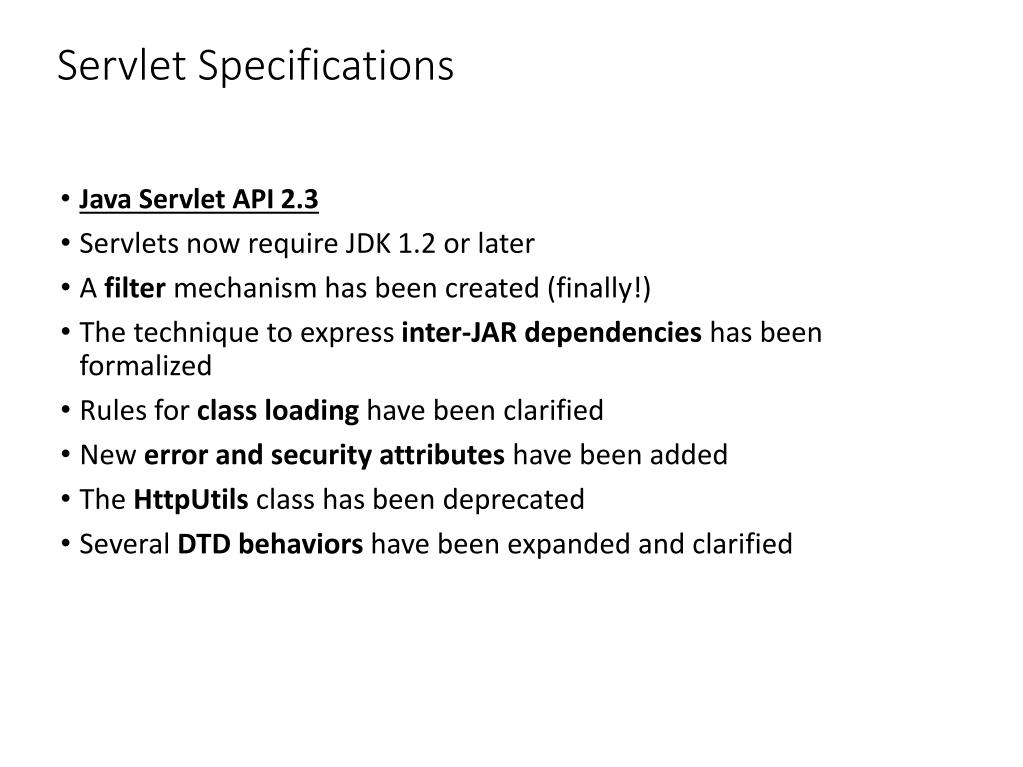 Servlet Specifications

• Java Servlet API 2.3
• Servlets now require JDK 1.2 or later
• A filter mechanism has been created (finally!)
• The technique to express inter-JAR dependencies has been formalized
• Rules for class loading have been clarified
• New error and security attributes have been added
• The HttpUtils class has been deprecated
• Several DTD behaviors have been expanded and clarified